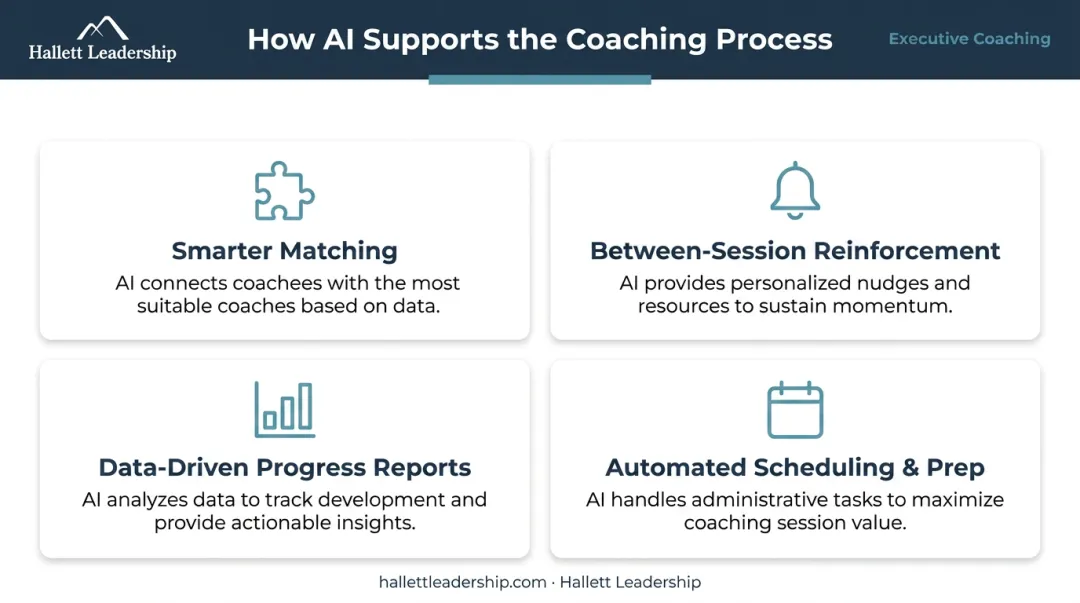 Hallett Leadership

How AI Supports the Coaching Process

Executive Coaching

Smarter Matching

AI connects coachees with the most suitable coaches based on data.

Between-Session Reinforcement

AI provides personalized nudges and resources to sustain momentum.

Data-Driven Progress Reports

AI analyzes data to track development and provide actionable insights.

Automated Scheduling & Prep

AI handles administrative tasks to maximize coaching session value.

hallettleadership.com · Hallett Leadership